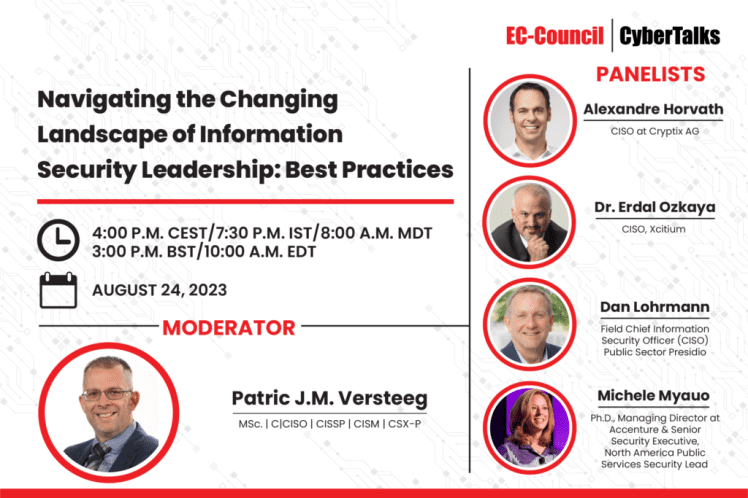 EC-Council | CyberTalks

Navigating the Changing Landscape of Information Security Leadership: Best Practices

4:00 P.M. CEST/7:30 P.M. IST/8:00 A.M. MDT
3:00 P.M. BST/10:00 A.M. EDT

AUGUST 24, 2023

MODERATOR

Patric J.M. Versteeg
MSc. | C|CISO | CISSP | CISM | CSX-P

PANELISTS

Alexandre Horvath
CISO at Cryptix AG

Dr. Erdal Ozkaya
CISO, Xcitium

Dan Lohrmann
Field Chief Information Security Officer (CISO) Public Sector Presidio

Michele Myauo
Ph.D., Managing Director at Accenture & Senior Security Executive, North America Public Services Security Lead